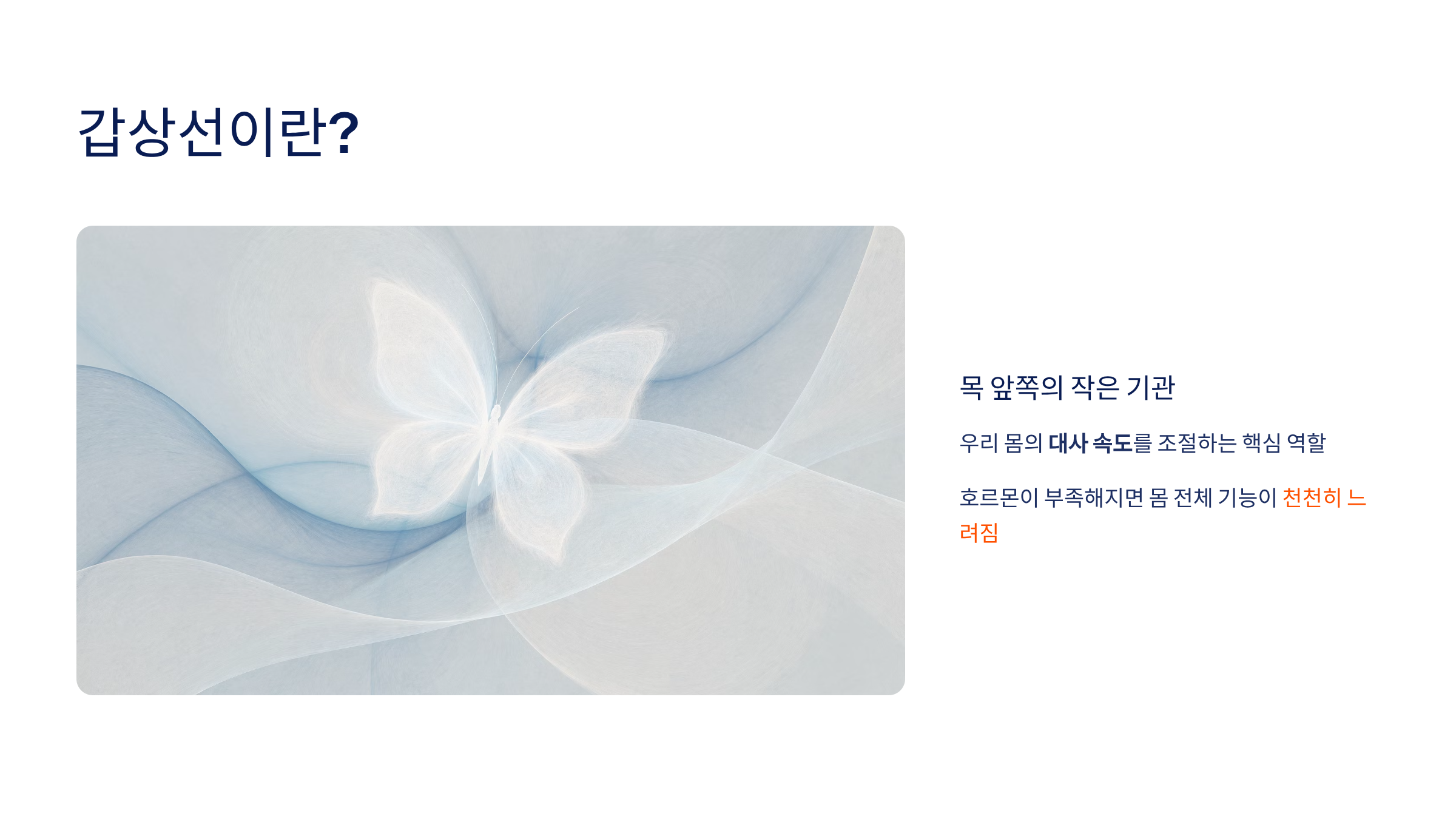 갑상선이란?

목 앞쪽의 작은 기관

우리 몸의 대사 속도를 조절하는 핵심 역할

호르몬이 부족해지면 몸 전체 기능이 천천히 느려짐